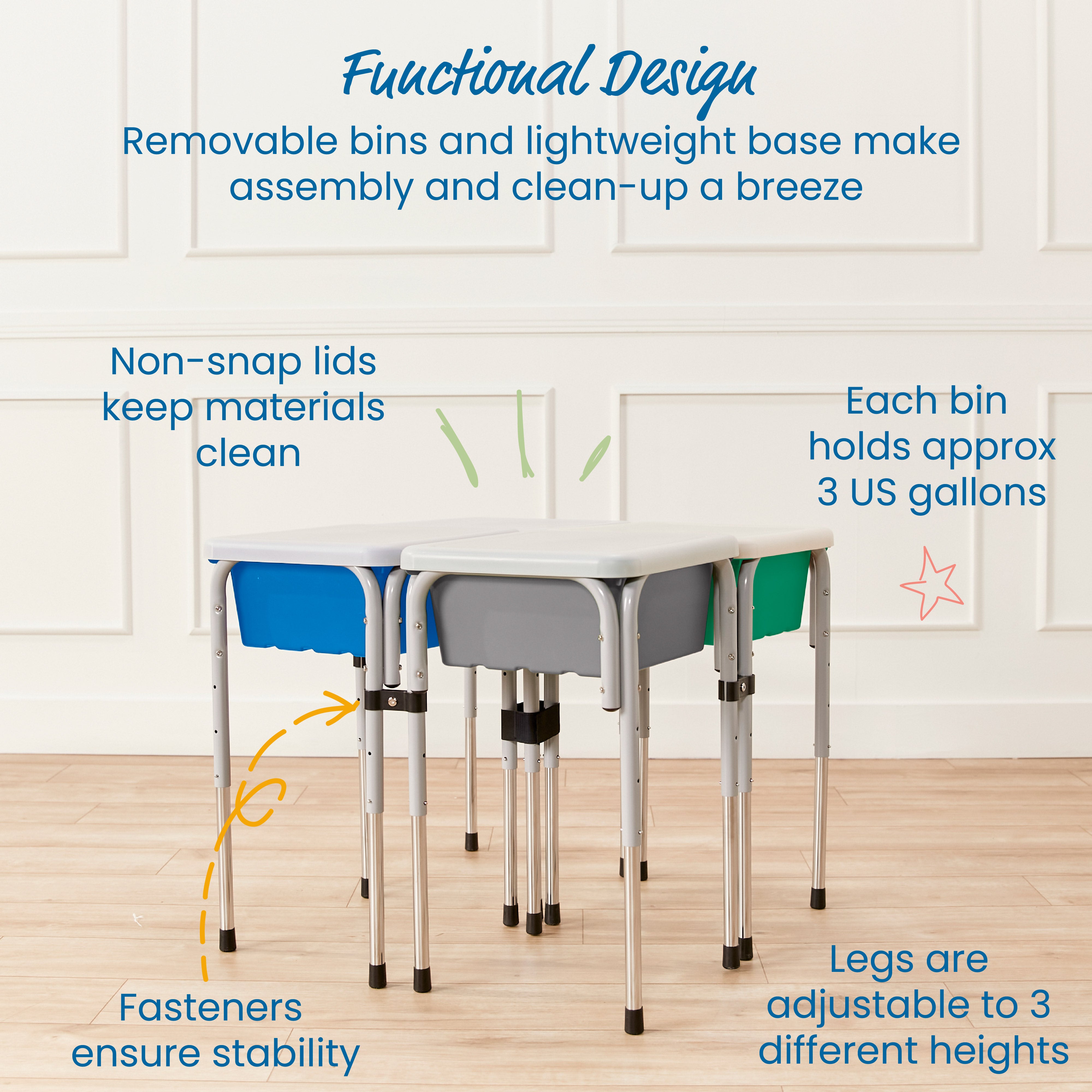 Functional Design

Removable bins and lightweight base make assembly and clean-up a breeze

Non-snap lids keep materials clean

Each bin holds approx 3 US gallons

Fasteners ensure stability

Legs are adjustable to 3 different heights